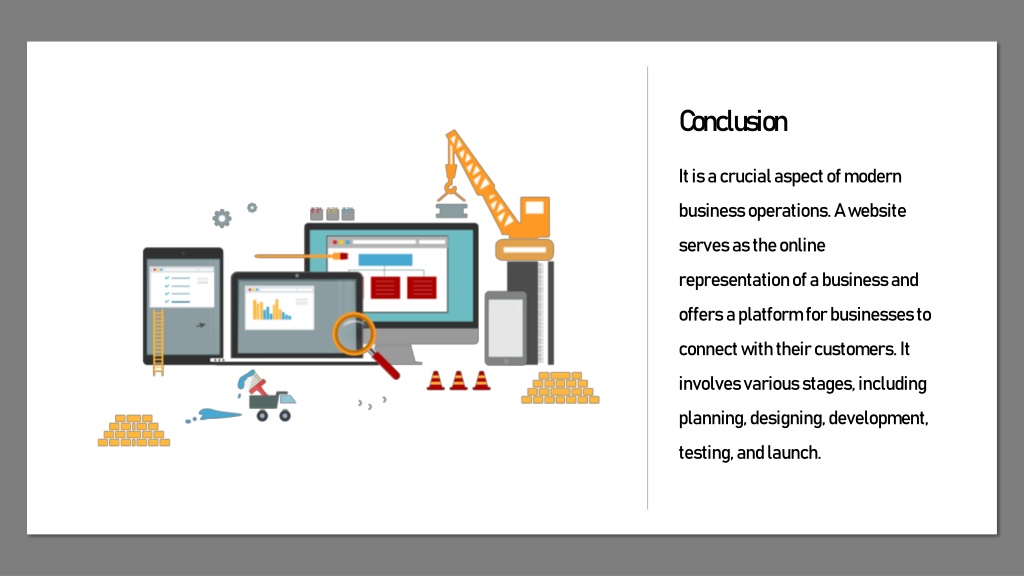 Conclusion

It is a crucial aspect of modern business operations. A website serves as the online representation of a business and offers a platform for businesses to connect with their customers. It involves various stages, including planning, designing, development, testing, and launch.